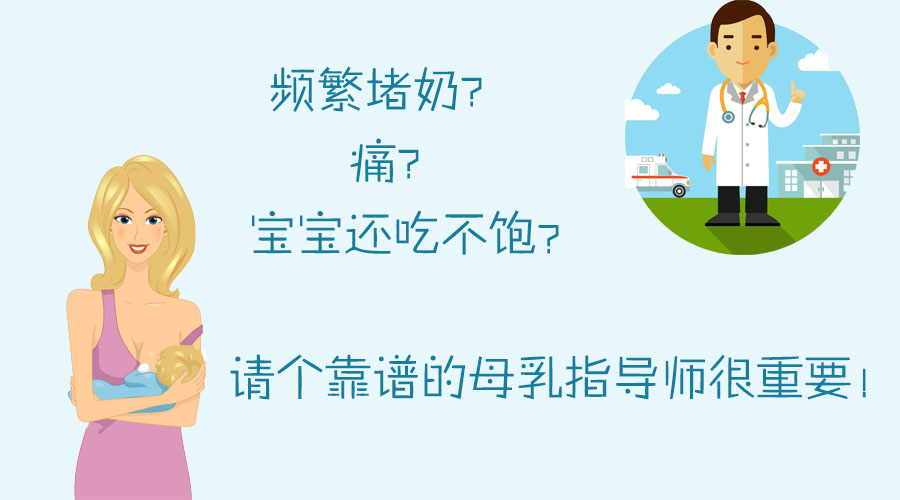 频繁堵奶?

痛?

宝宝还吃不饱?

请个靠谱的母乳指导师很重要!